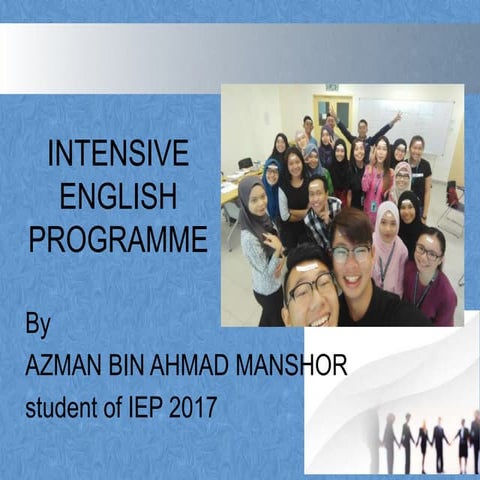 INTENSIVE ENGLISH PROGRAMME

By
AZMAN BIN AHMAD MANSHOR
student of IEP 2017